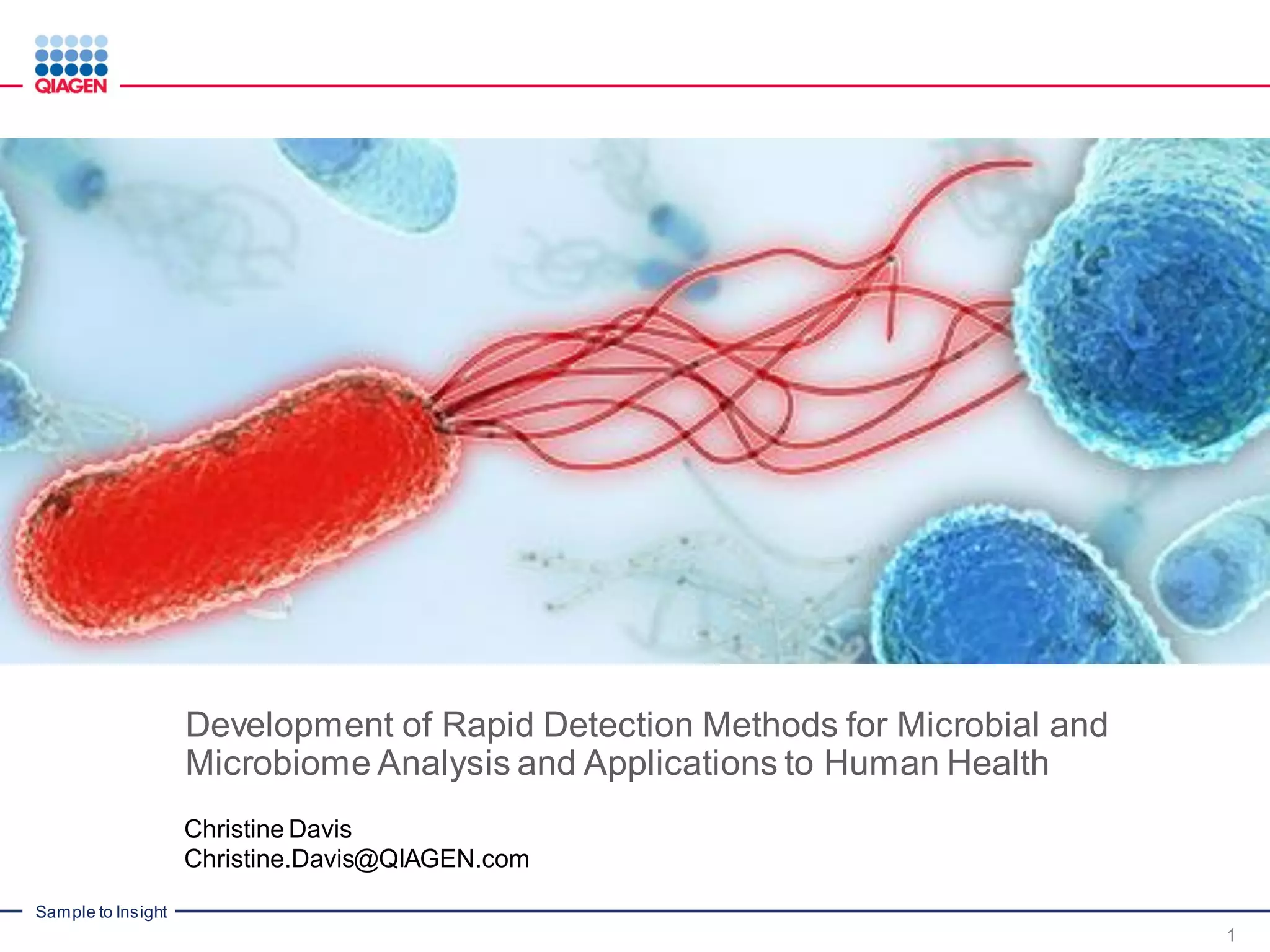 QIAGEN

Development of Rapid Detection Methods for Microbial and Microbiome Analysis and Applications to Human Health

Christine Davis
Christine.Davis@QIAGEN.com

Sample to Insight

1